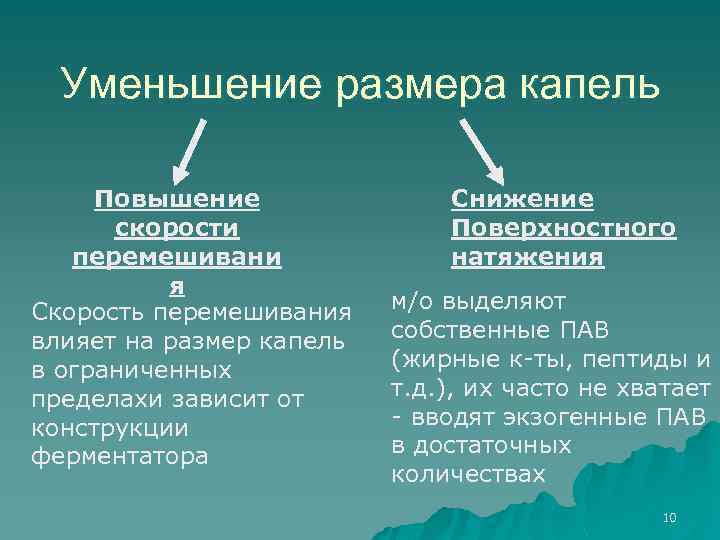 Уменьшение размера капель

Повышение скорости перемешивания

Скорость перемешивания влияет на размер капель в ограниченных пределахи зависит от конструкции ферментатора

Снижение Поверхностного натяжения

м/о выделяют собственные ПАВ (жирные к-ты, пептиды и т.д.), их часто не хватает - вводят экзогенные ПАВ в достаточных количествах

10